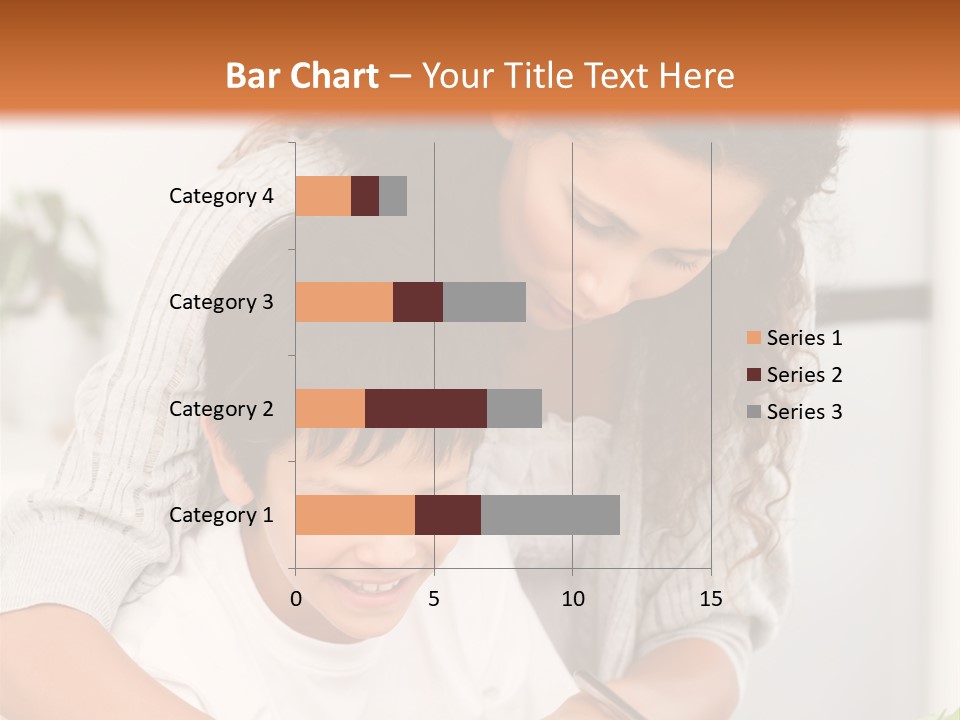 Bar Chart – Your Title Text Here

Category 4
Category 3
Category 2
Category 1

0
5
10
15

Series 1
Series 2
Series 3